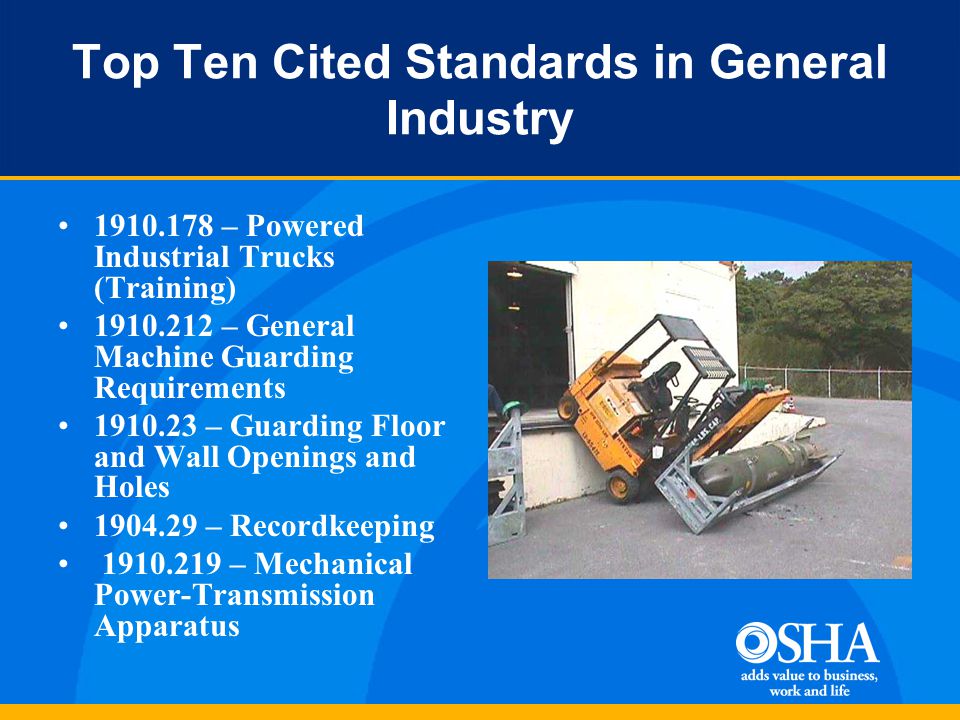 Top Ten Cited Standards in General Industry

• 1910.178 – Powered Industrial Trucks (Training)
• 1910.212 – General Machine Guarding Requirements
• 1910.23 – Guarding Floor and Wall Openings and Holes
• 1904.29 – Recordkeeping
• 1910.219 – Mechanical Power-Transmission Apparatus

OSHA
adds value to business, work and life